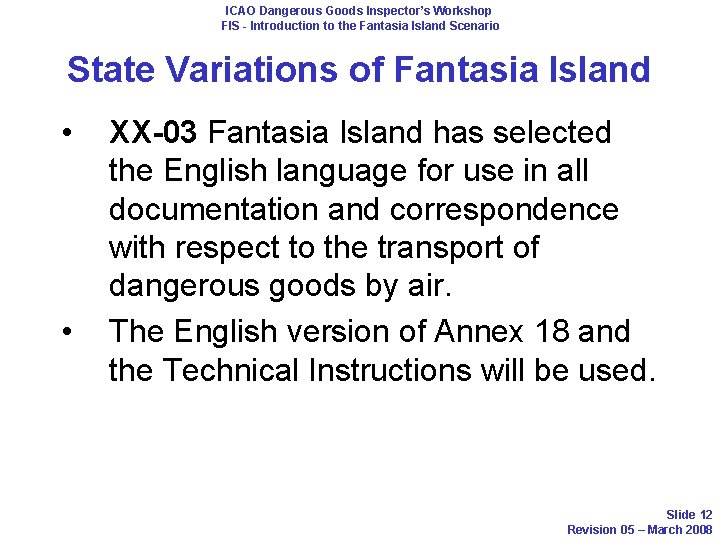 ICAO Dangerous Goods Inspector's Workshop
FIS - Introduction to the Fantasia Island Scenario

State Variations of Fantasia Island

• XX-03 Fantasia Island has selected the English language for use in all documentation and correspondence with respect to the transport of dangerous goods by air.

• The English version of Annex 18 and the Technical Instructions will be used.

Slide 12
Revision 05 – March 2008